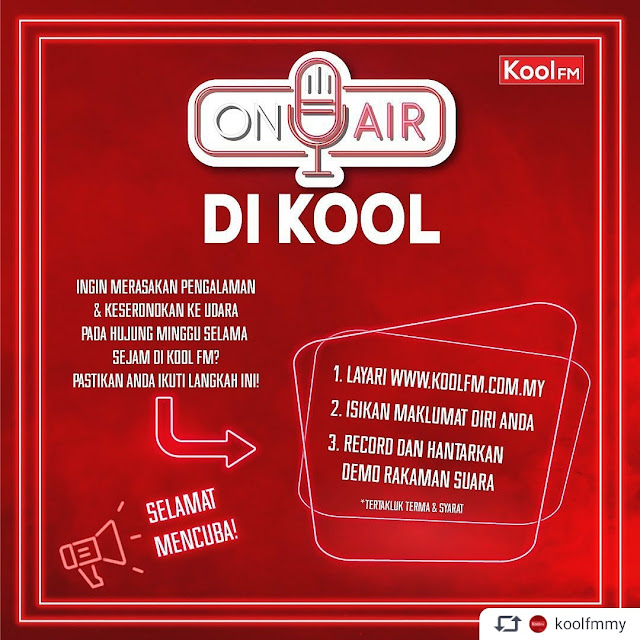 KoolFM

ON AIR

DI KOOL

INGIN MERASAKAN PENGALAMAN & KESERONOKAN KE UDARA PADA HUJUNG MINGGU SELAMA SEJAM DI KOOL FM? PASTIKAN ANDA IKUTI LANGKAH INI!

1. LAYARI WWW.KOOLFM.COM.MY
2. ISIKAN MAKLUMAT DIRI ANDA
3. RECORD DAN HANTARKAN DEMO RAKAMAN SUARA

*TERTAKLUK TERMA & SYARAT

SELAMAT MENCUBA!

koolfmmy